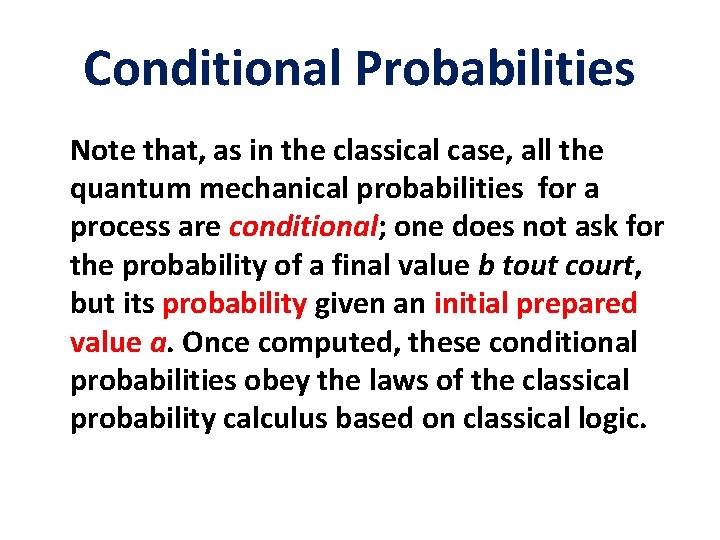 Conditional Probabilities

Note that, as in the classical case, all the quantum mechanical probabilities for a process are conditional; one does not ask for the probability of a final value b tout court, but its probability given an initial prepared value a. Once computed, these conditional probabilities obey the laws of the classical probability calculus based on classical logic.